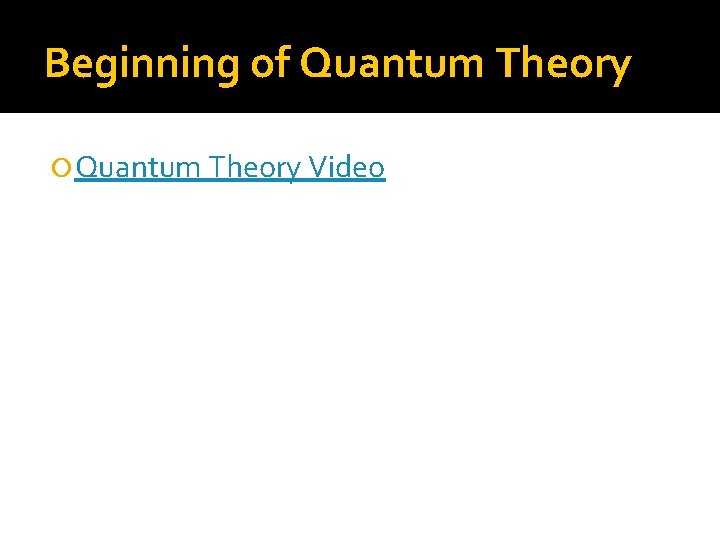 Beginning of Quantum Theory

Quantum Theory Video